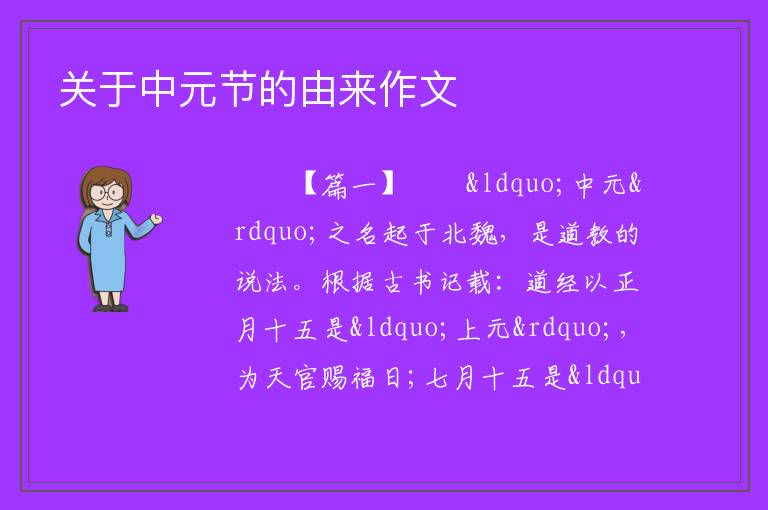 关于中元节的由来作文

【篇一】 &ldquo;中元&rdquo;之名起于北魏，是道教的说法。根据古书记载：道经以正月十五是&ldquo;上元&rdquo;，为天官赐福日；七月十五是&ldqu